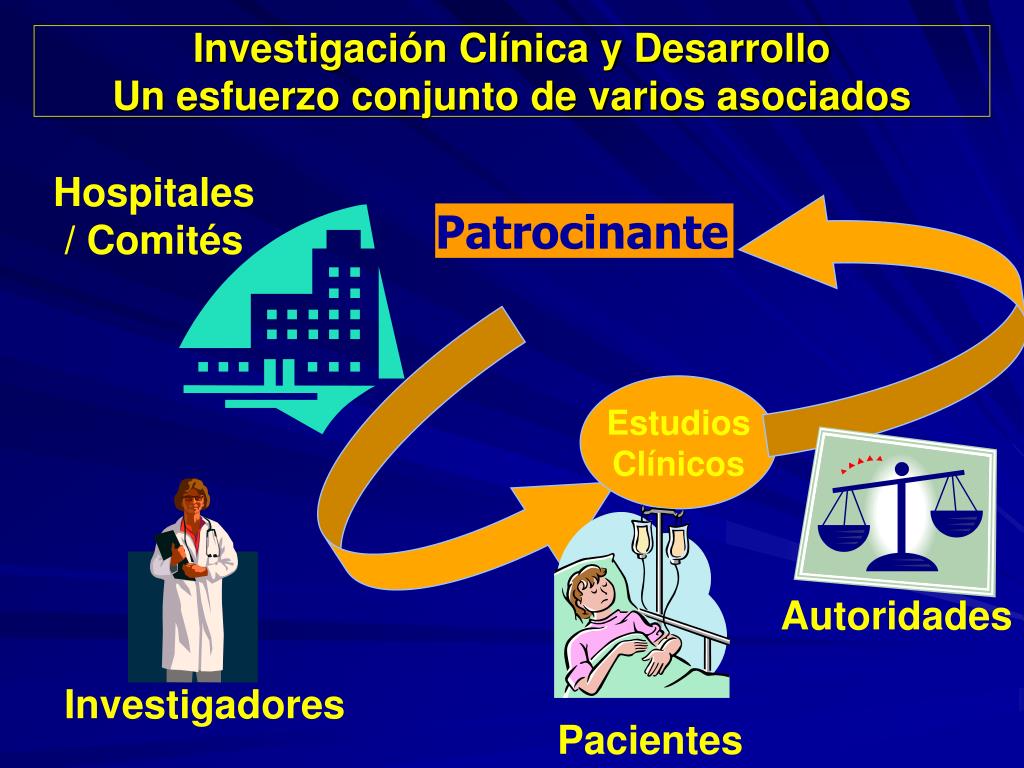 Investigación Clínica y Desarrollo
Un esfuerzo conjunto de varios asociados

Hospitales / Comités

Patrocinante

Estudios Clínicos

Autoridades

Investigadores

Pacientes